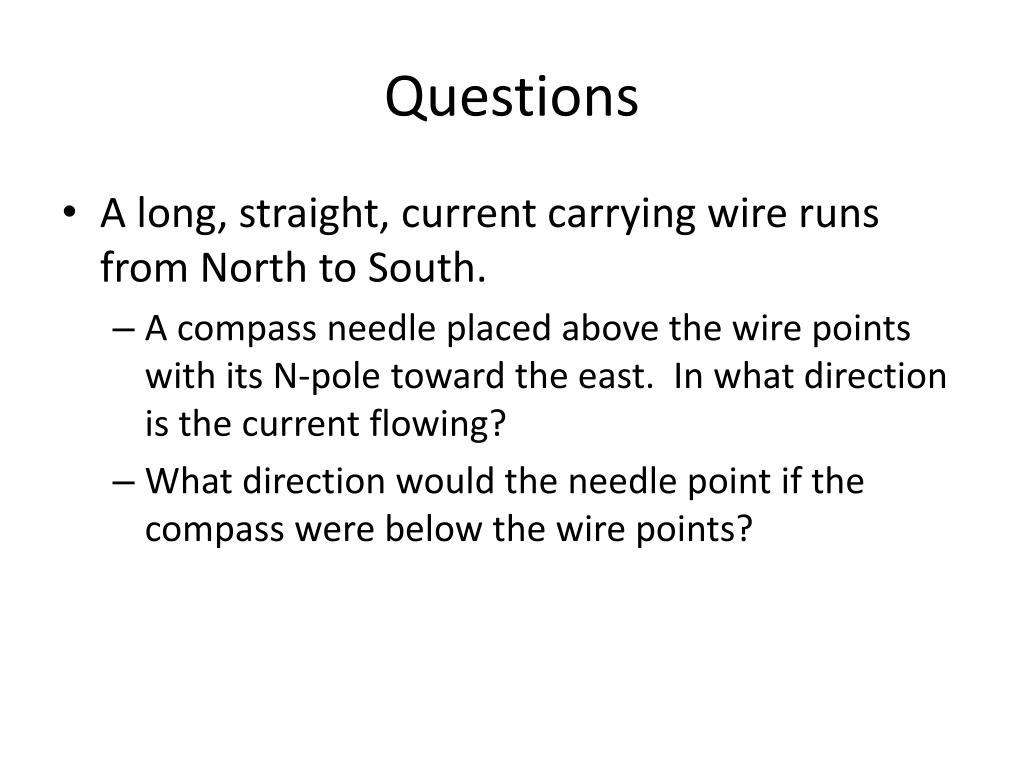 Questions

• A long, straight, current carrying wire runs from North to South.

– A compass needle placed above the wire points with its N-pole toward the east. In what direction is the current flowing?

– What direction would the needle point if the compass were below the wire points?